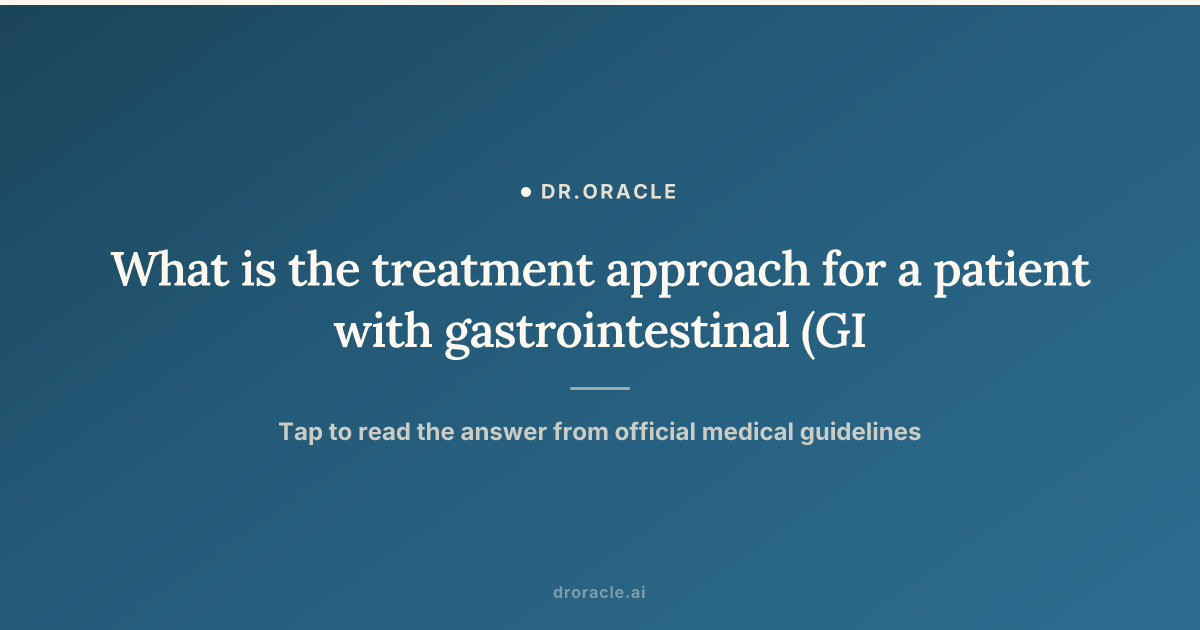 DR.ORACLE

What is the treatment approach for a patient with gastrointestinal (GI

Tap to read the answer from official medical guidelines

droracle.ai